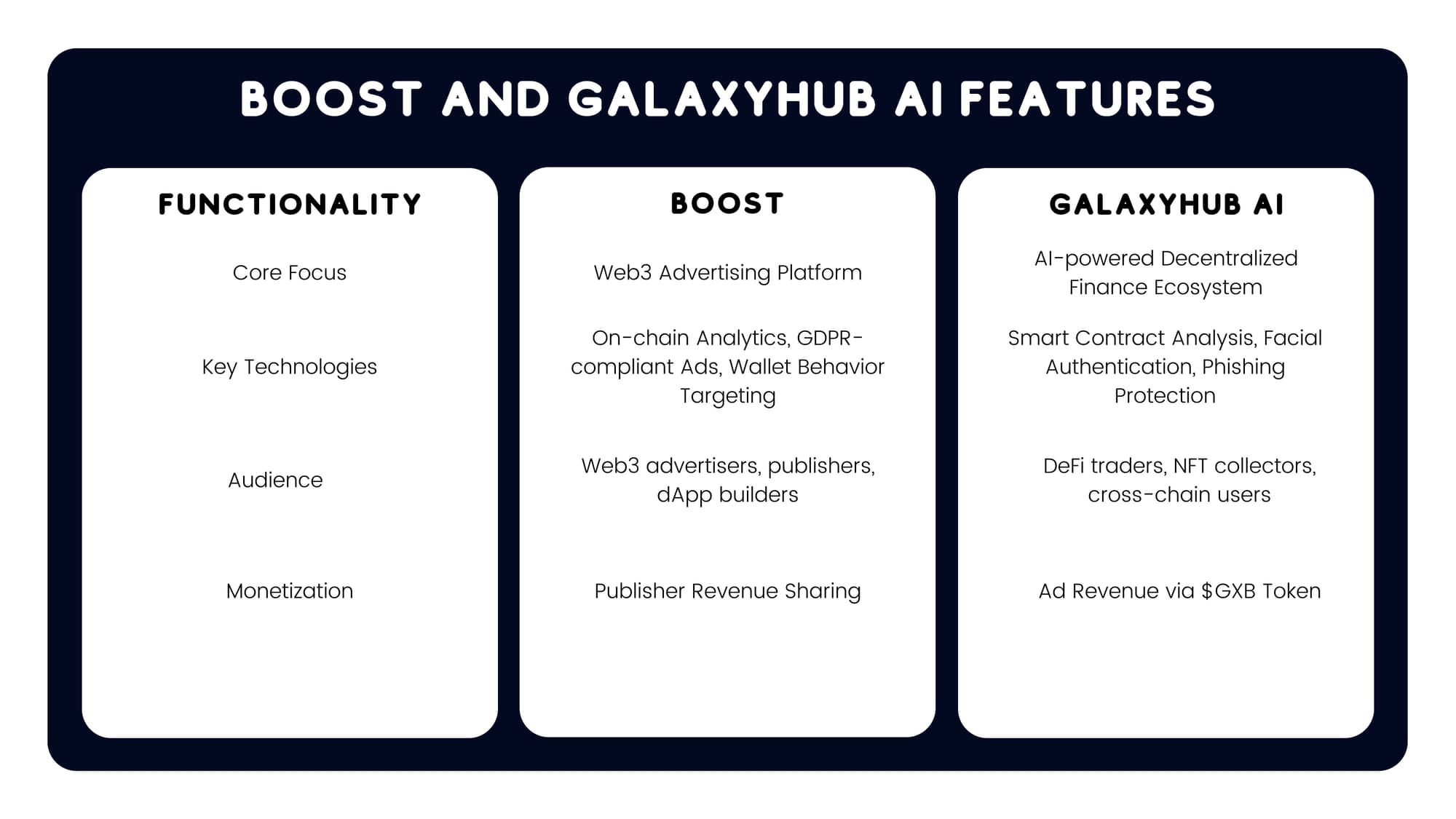 BOOST AND GALAXYHUB AI FEATURES

| FUNCTIONALITY | BOOST | GALAXYHUB AI |
|---|---|---|
| Core Focus | Web3 Advertising Platform | AI-powered Decentralized Finance Ecosystem |
| Key Technologies | On-chain Analytics, GDPR-compliant Ads, Wallet Behavior Targeting | Smart Contract Analysis, Facial Authentication, Phishing Protection |
| Audience | Web3 advertisers, publishers, dApp builders | DeFi traders, NFT collectors, cross-chain users |
| Monetization | Publisher Revenue Sharing | Ad Revenue via \$GXB Token |